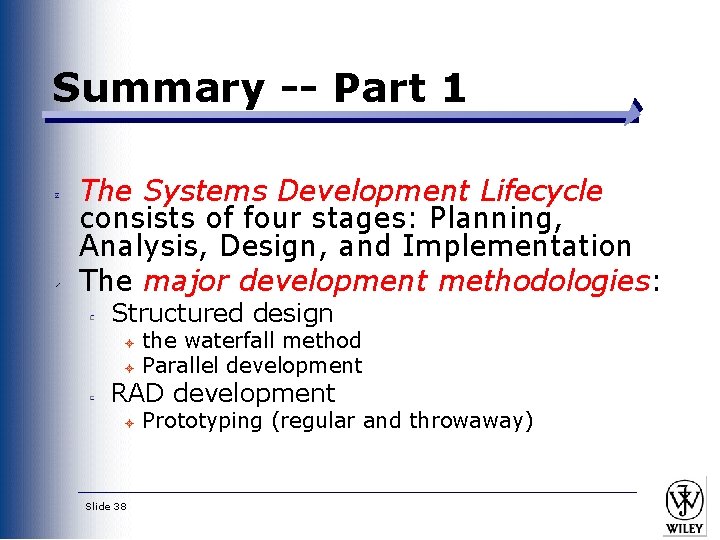 Summary -- Part 1

The Systems Development Lifecycle consists of four stages: Planning, Analysis, Design, and Implementation

The major development methodologies:

Structured design

the waterfall method

Parallel development

RAD development

Prototyping (regular and throwaway)

Slide 38

WILEY